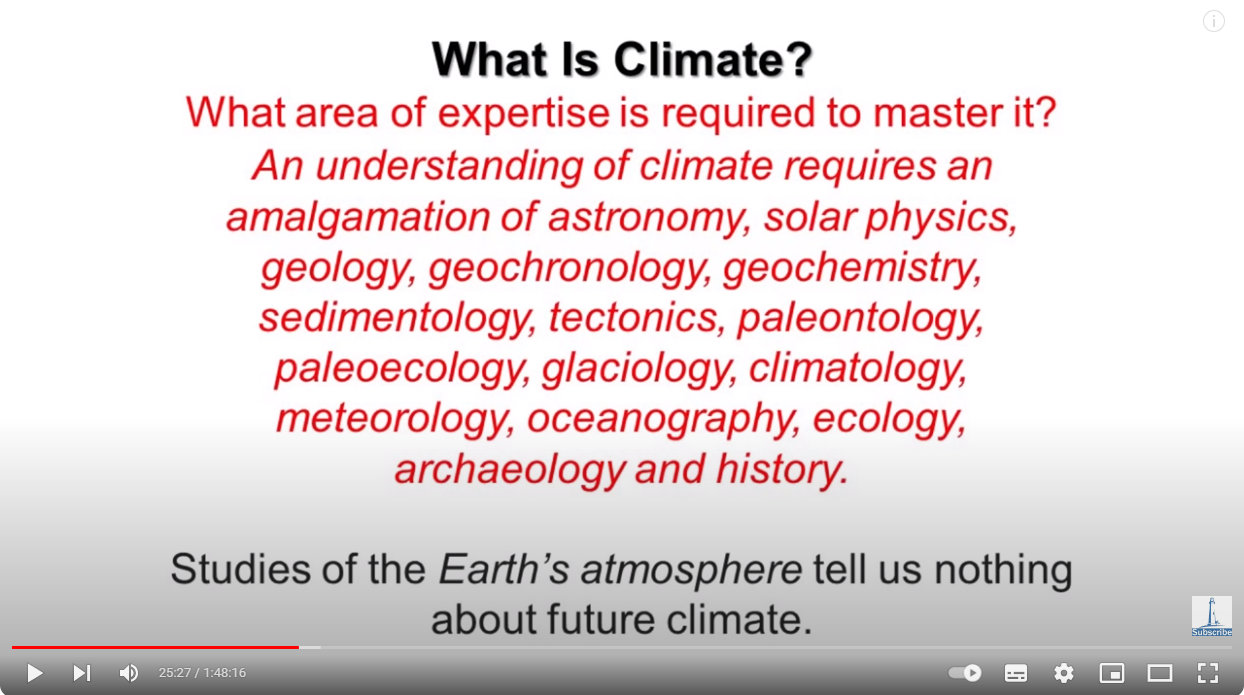 What Is Climate?

What area of expertise is required to master it?

An understanding of climate requires an amalgamation of astronomy, solar physics, geology, geochronology, geochemistry, sedimentology, tectonics, paleontology, paleoecology, glaciology, climatology, meteorology, oceanography, ecology, archaeology and history.

Studies of the Earth's atmosphere tell us nothing about future climate.

Subscribe

25:27 / 1:48:16